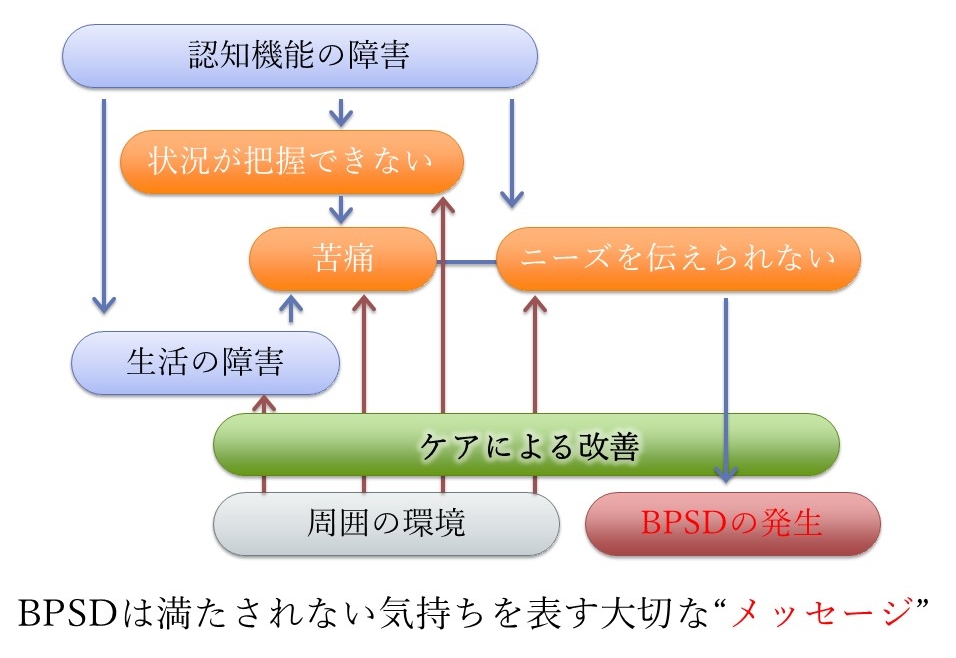 認知機能の障害

状況が把握できない

苦痛

ニーズを伝えられない

生活の障害

ケアによる改善

周囲の環境

BPSDの発生

BPSDは満たされない気持ちを表す大切な“メッセージ”